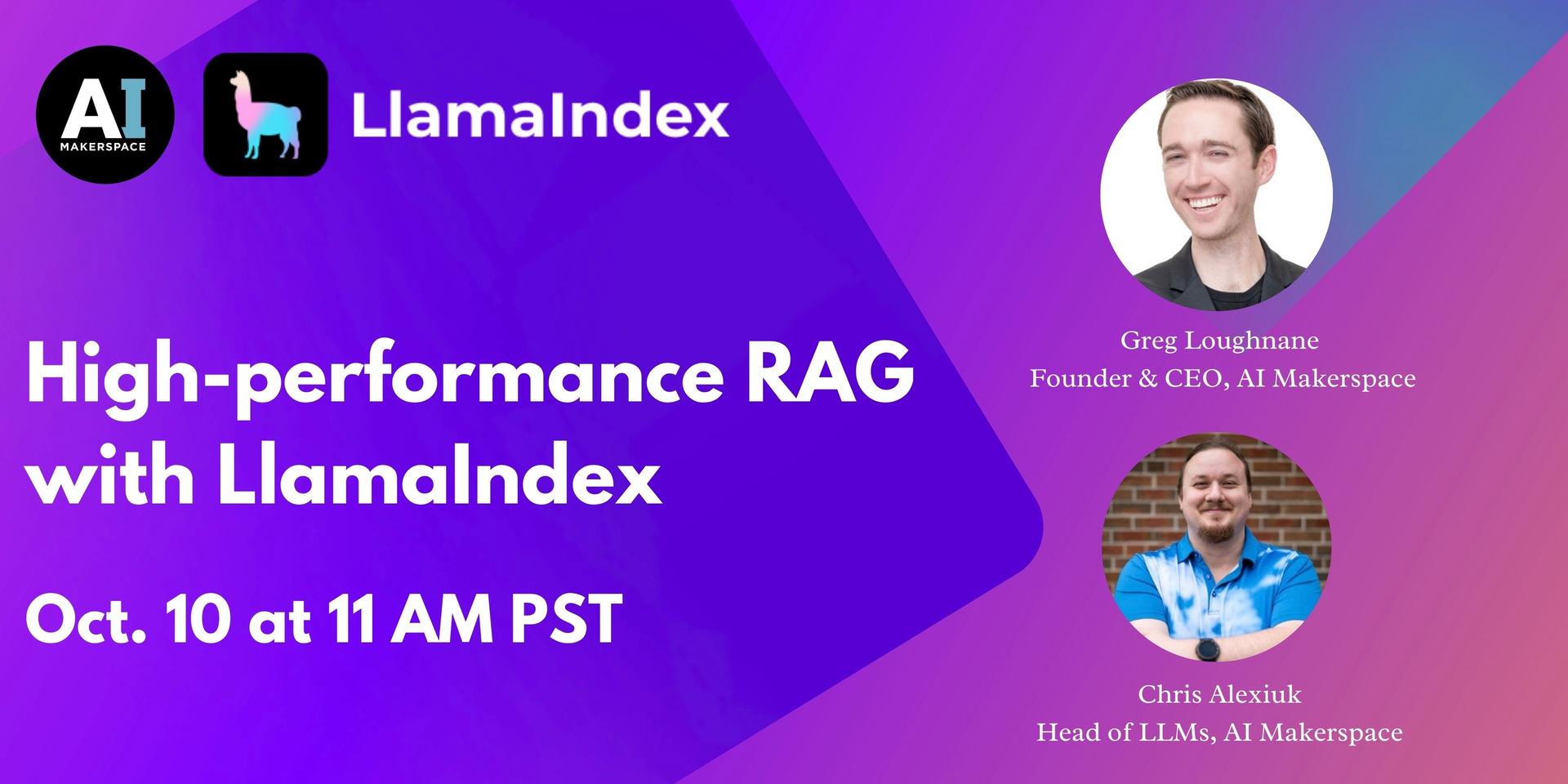 AI MAKERSPACE

LlamaIndex

High-performance RAG with LlamaIndex

Oct. 10 at 11 AM PST

Greg Loughnane
Founder & CEO, AI Makerspace

Chris Alexiuk
Head of LLMs, AI Makerspace